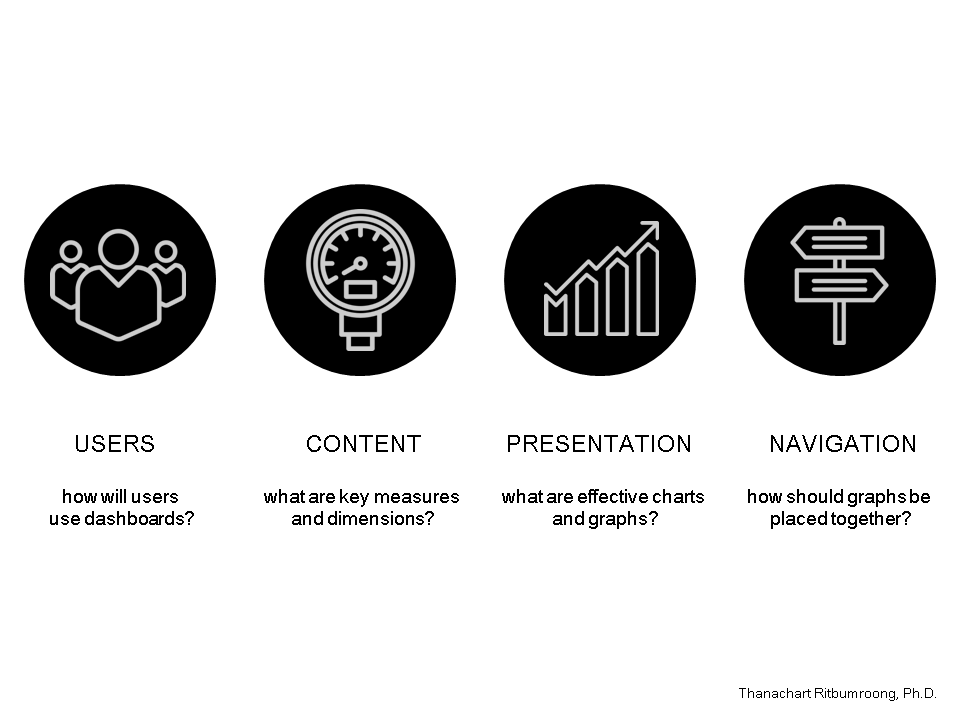 USERS

how will users use dashboards?

CONTENT

what are key measures and dimensions?

PRESENTATION

what are effective charts and graphs?

NAVIGATION

how should graphs be placed together?

Thanachart Ritbumroong, Ph.D.